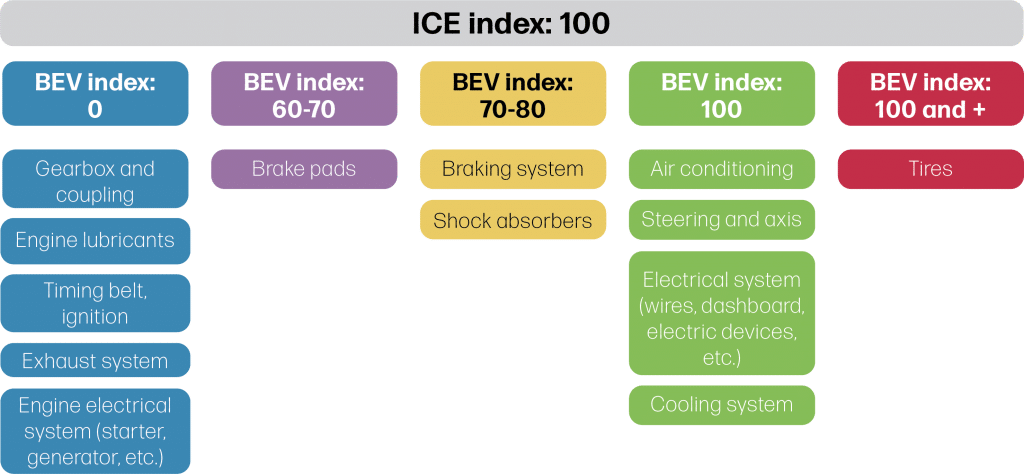 ICE index: 100

BEV index: 0

Gearbox and coupling

Engine lubricants

Timing belt, ignition

Exhaust system

Engine electrical system (starter, generator, etc.)

BEV index: 60-70

Brake pads

BEV index: 70-80

Braking system

Shock absorbers

BEV index: 100

Air conditioning

Steering and axis

Electrical system (wires, dashboard, electric devices, etc.)

Cooling system

BEV index: 100 and +

Tires